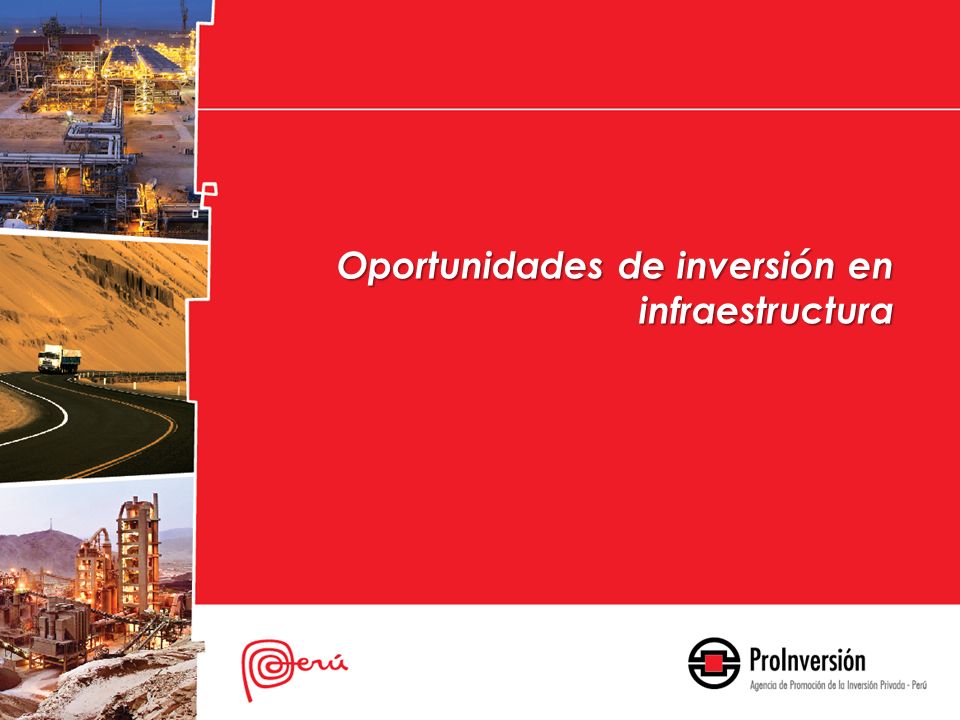 Oportunidades de inversión en infraestructura

Perú

ProInversión
Agencia de Promoción de la Inversión Privada - Perú